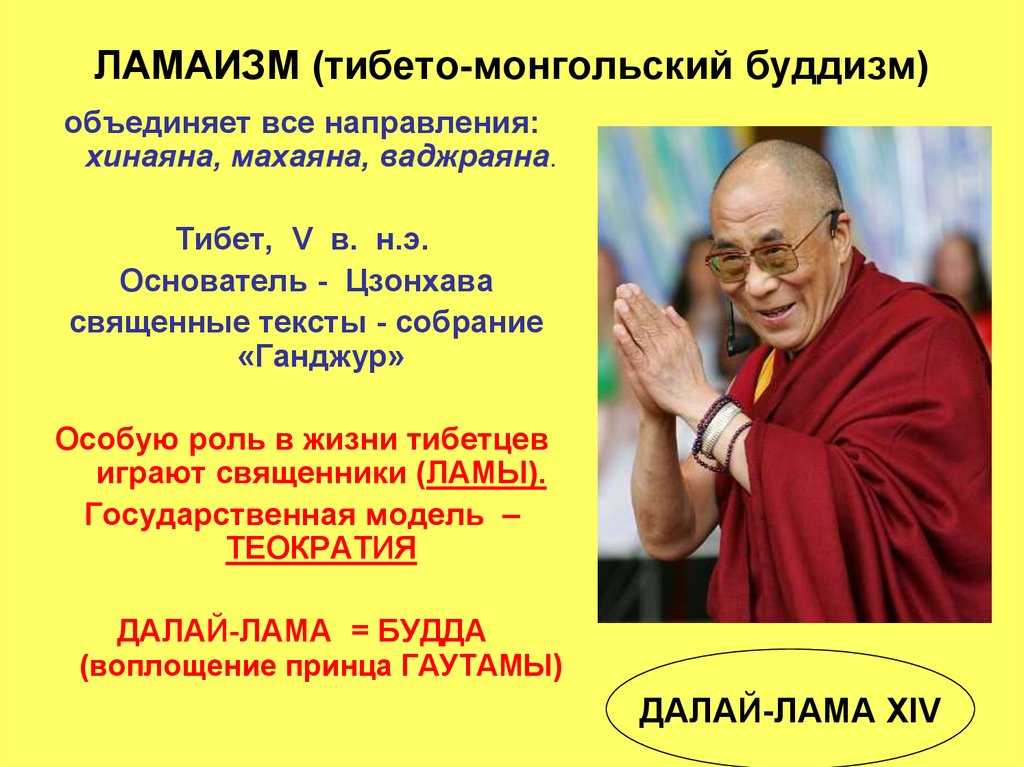 ЛАМАИЗМ (тибето-монгольский буддизм)

объединяет все направления: хинаяна, махаяна, ваджраяна.

Тибет, V в. н.э.
Основатель - Цзонхава
священные тексты - собрание «Ганджур»

Особую роль в жизни тибетцев играют священники (ЛАМЫ).
Государственная модель – ТЕОКРАТИЯ

ДАЛАЙ-ЛАМА = БУДДА (воплощение принца ГАУТАМЫ)

ДАЛАЙ-ЛАМА XIV